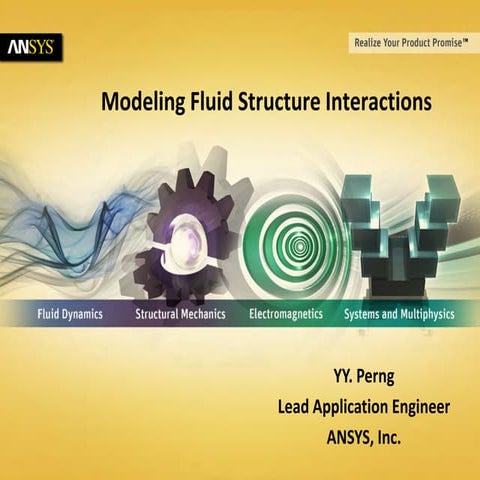 ANSYS

Realize Your Product Promise™

Modeling Fluid Structure Interactions

Fluid Dynamics Structural Mechanics Electromagnetics Systems and Multiphysics

YY. Perng
Lead Application Engineer
ANSYS, Inc.